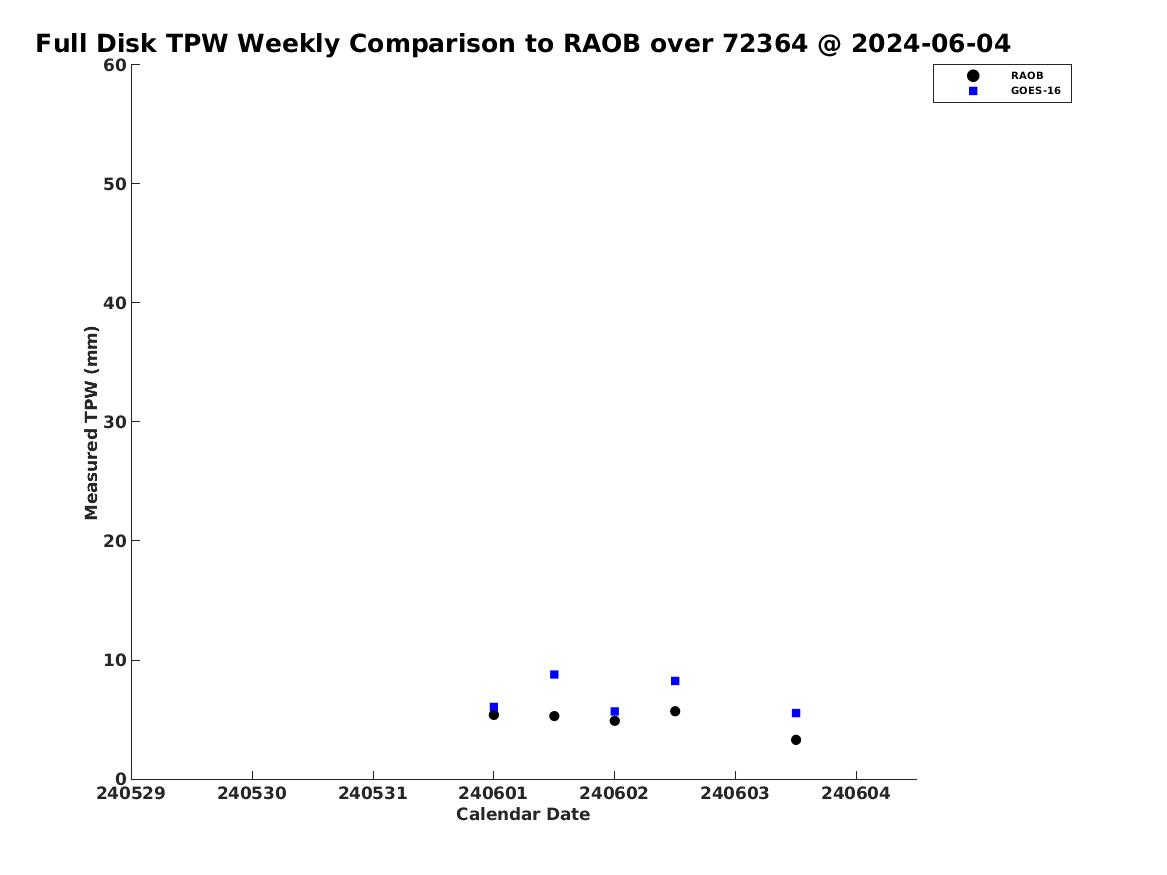 Full Disk TPW Weekly Comparison to RAOB over 72364 @ 2024-06-04

RAOB
GOES-16

Measured TPW (mm)

60
50
40
30
20
10
0

240529 240530 240531 240601 240602 240603 240604

Calendar Date